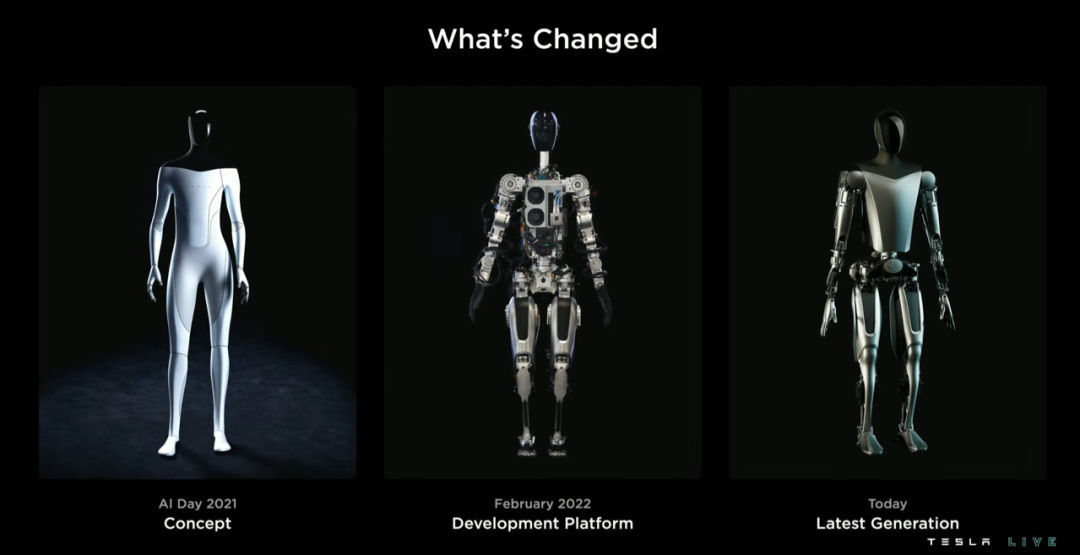 What's Changed

AI Day 2021
Concept

February 2022
Development Platform

Today
Latest Generation

TESLA LIVE